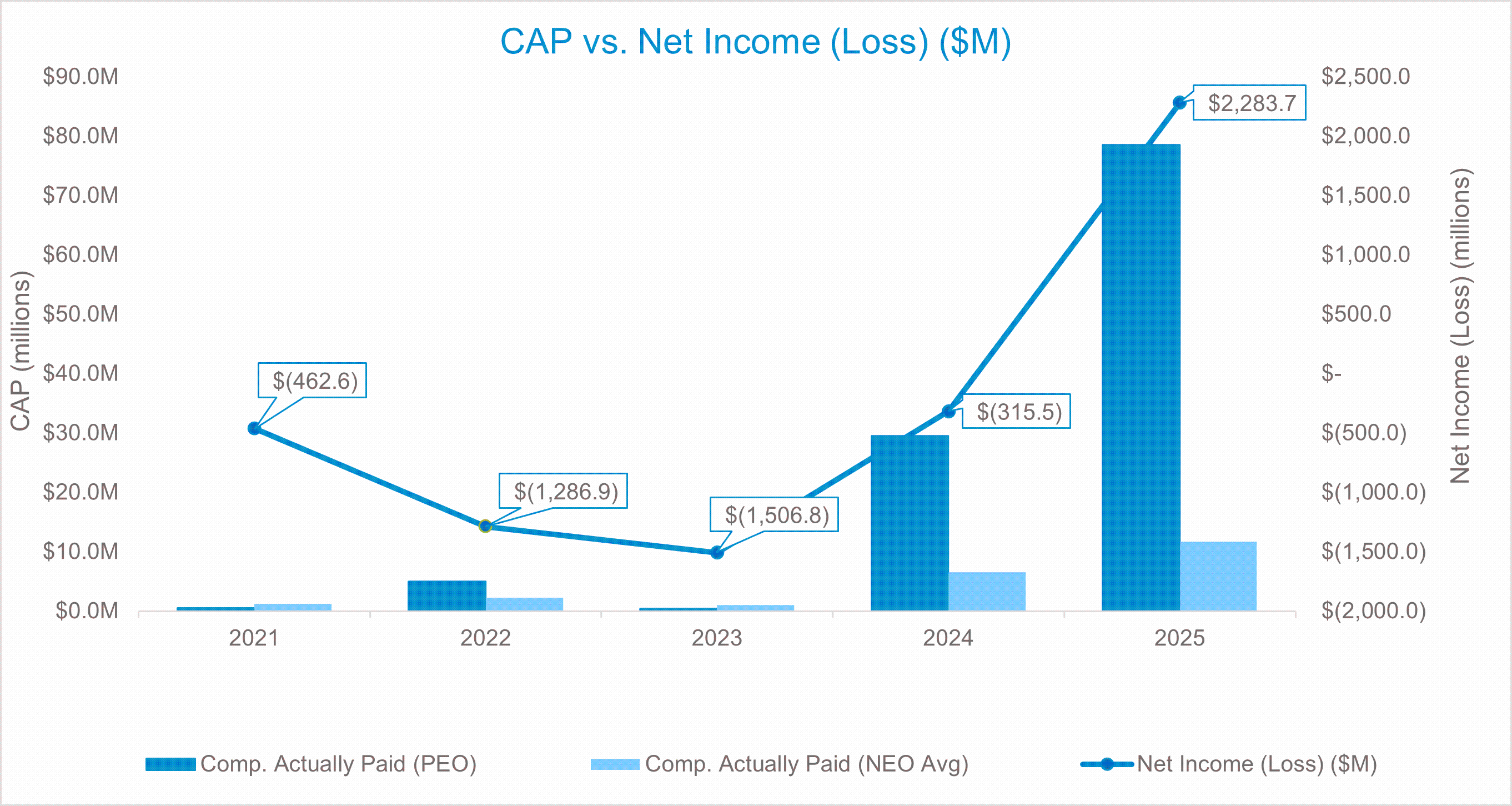 CAP vs. Net Income (Loss) ($M)

CAP (millions)

$90.0M
$80.0M
$70.0M
$60.0M
$50.0M
$40.0M
$30.0M
$20.0M
$10.0M
$0.0M

Net Income (Loss) (millions)

$2,500.0
$2,000.0
$1,500.0
$1,000.0
$500.0
$-
$(500.0)
$(1,000.0)
$(1,500.0)
$(2,000.0)

$(462.6)
$(1,286.9)
$(1,506.8)
$(315.5)
$2,283.7

2021
2022
2023
2024
2025

Comp. Actually Paid (PEO)
Comp. Actually Paid (NEO Avg)
Net Income (Loss) ($M)